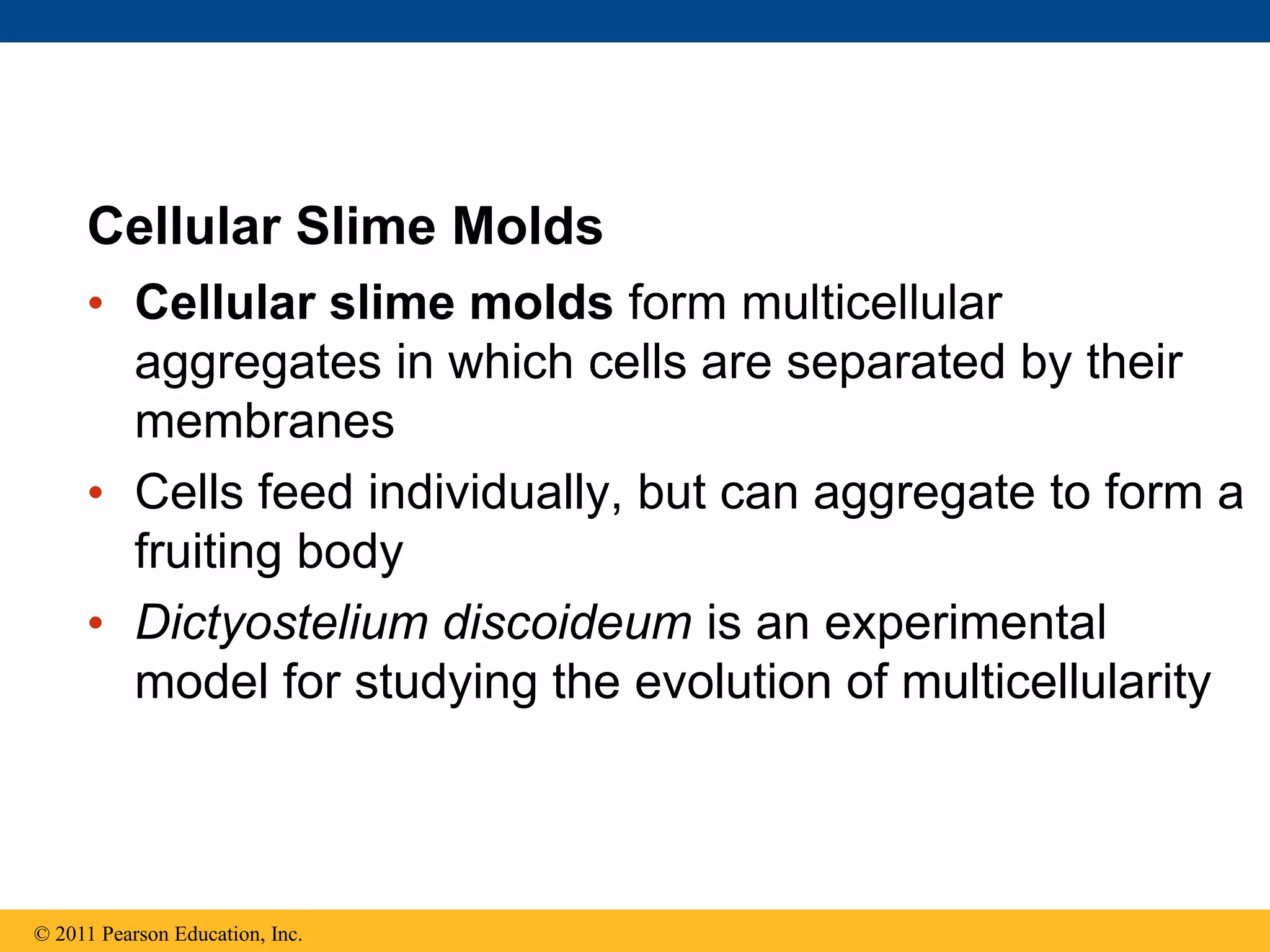 Cellular Slime Molds

• Cellular slime molds form multicellular aggregates in which cells are separated by their membranes

• Cells feed individually, but can aggregate to form a fruiting body

• Dictyostelium discoideum is an experimental model for studying the evolution of multicellularity

© 2011 Pearson Education, Inc.